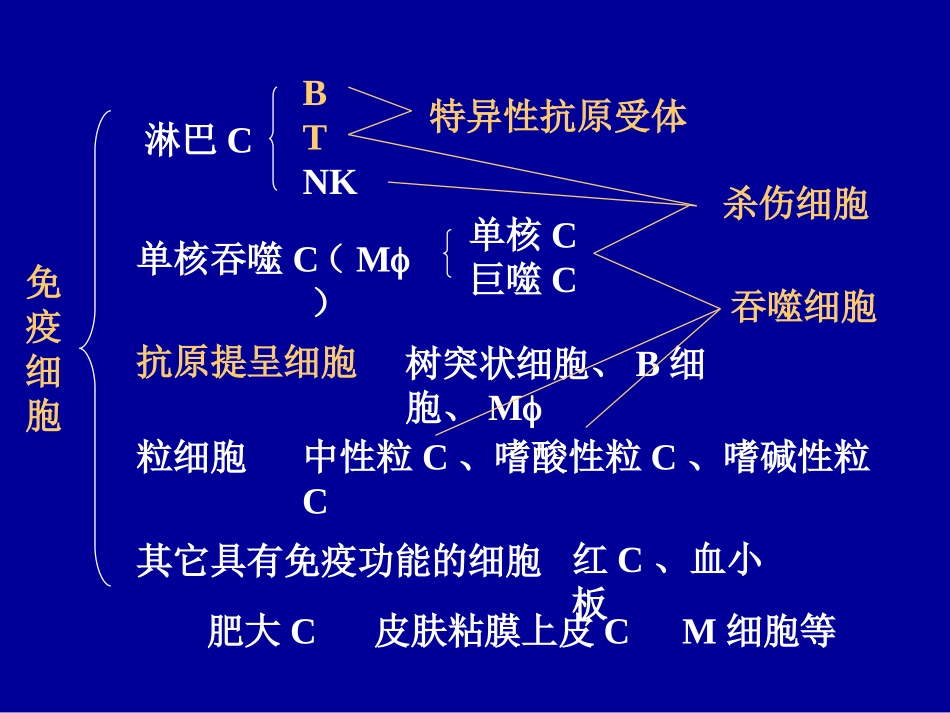 免疫细胞

淋巴 C
B
T
NK
特异性抗原受体
杀伤细胞

单核吞噬 C（ Mϕ ）
单核 C
巨噬 C
吞噬细胞

抗原提呈细胞　树突状细胞、 B 细胞、 Mϕ

粒细胞　中性粒 C 、嗜酸性粒 C 、嗜碱性粒 C

其它具有免疫功能的细胞　红 C 、血小板

肥大 C　皮肤粘膜上皮 C　M 细胞等